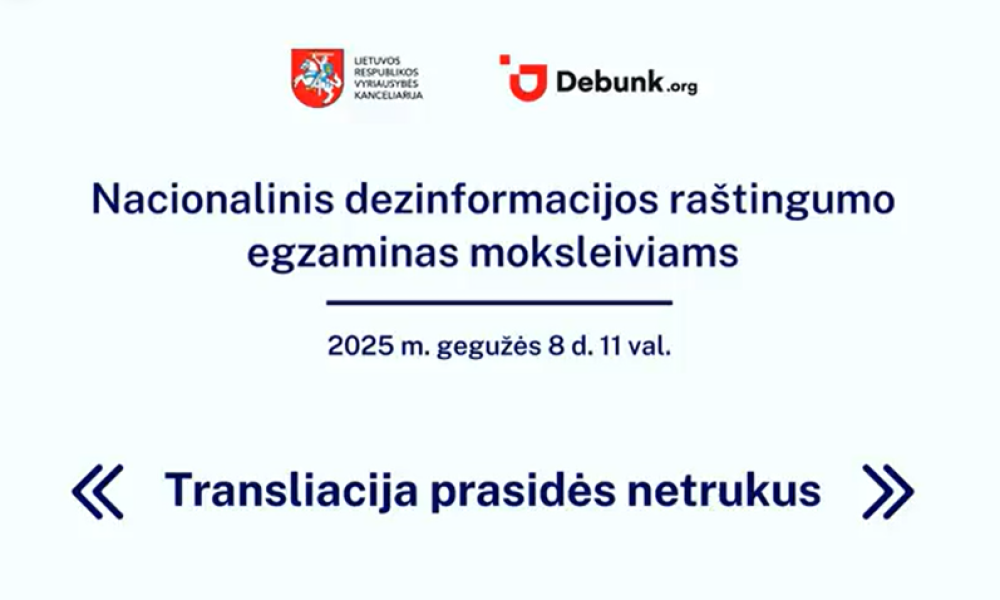 LIETUVOS RESPUBLIKOS VYRIAUSYBĖS KANCELIARIJA

Debunk.org

Nacionalinis dezinformacijos raštingumo egzaminas moksleiviams

2025 m. gegužės 8 d. 11 val.

« Transliacija prasidės netrukus »